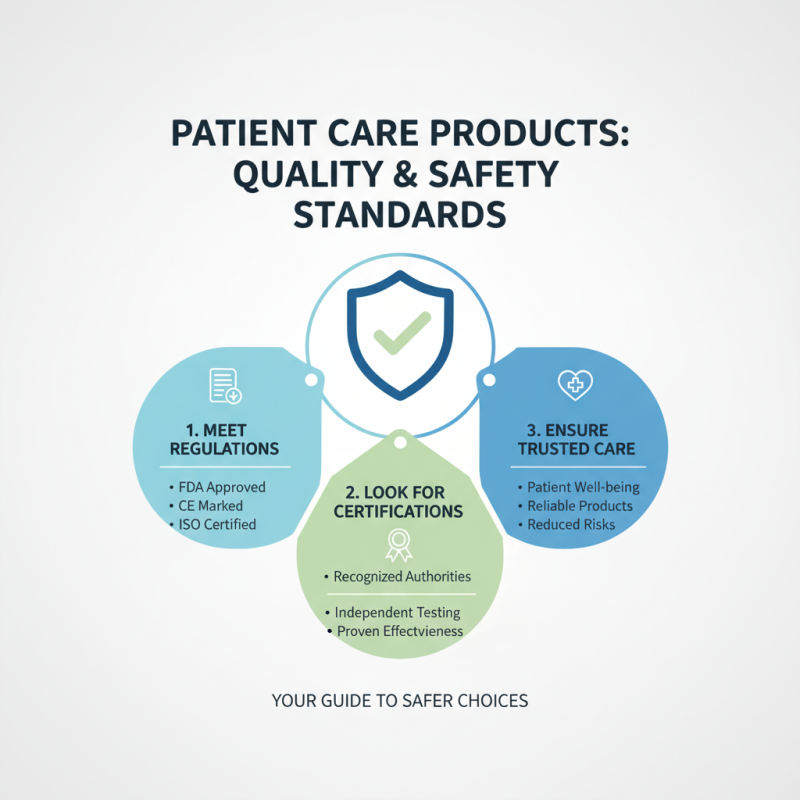 PATIENT CARE PRODUCTS: QUALITY & SAFETY STANDARDS

1. MEET REGULATIONS

• FDA Approved
• CE Marked
• ISO Certified

2. LOOK FOR CERTIFICATIONS

• Recognized Authorities

• Independent Testing
• Proven Effectvieness

3. ENSURE TRUSTED CARE

• Patient Well-being
• Reliable Products
• Reduced Risks

YOUR GUIDE TO SAFER CHOICES